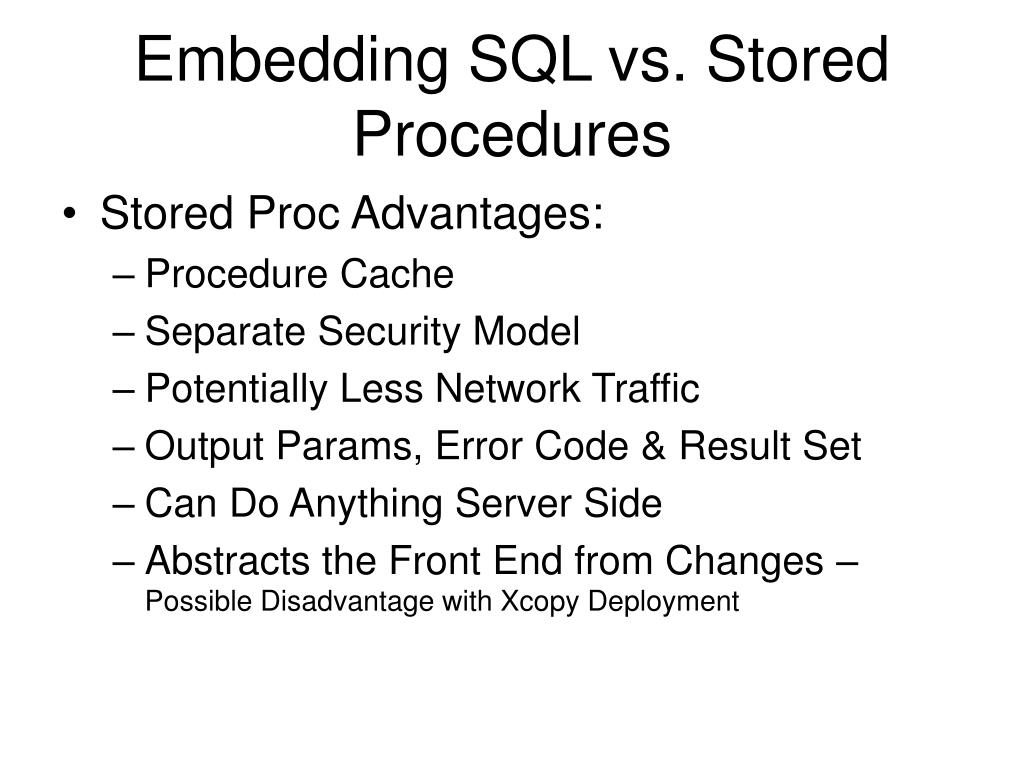 Embedding SQL vs. Stored Procedures

• Stored Proc Advantages:
– Procedure Cache
– Separate Security Model
– Potentially Less Network Traffic
– Output Params, Error Code & Result Set
– Can Do Anything Server Side
– Abstracts the Front End from Changes – Possible Disadvantage with Xcopy Deployment